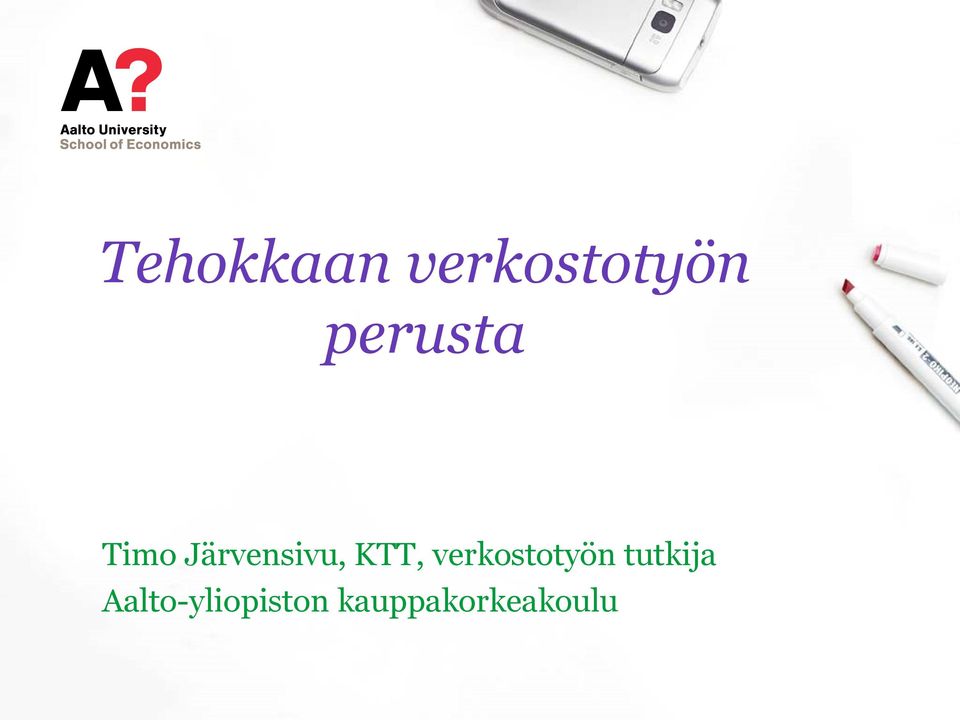 A?
Aalto University
School of Economics

Tehokkaan verkostotyön perusta

Timo Järvensivu, KTT, verkostotyön tutkija
Aalto-yliopiston kauppakorkeakoulu